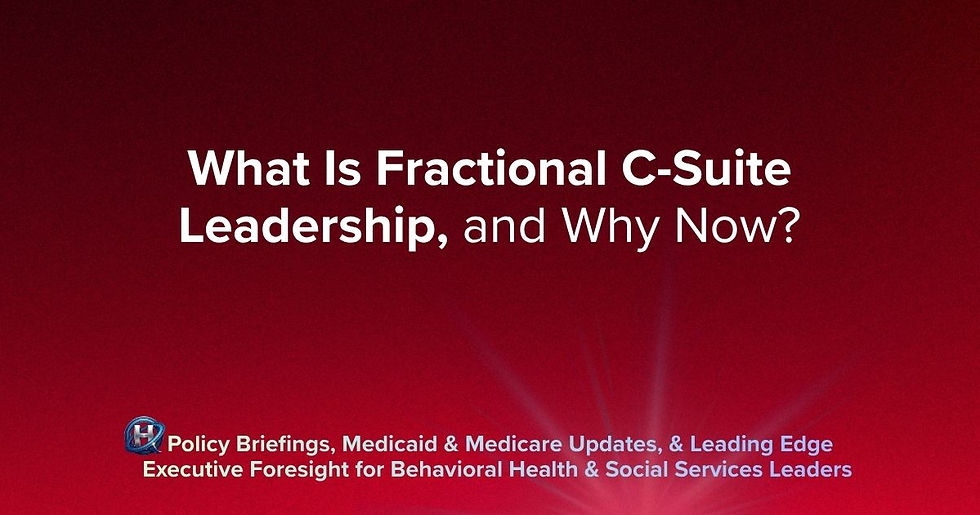 What Is Fractional C-Suite Leadership, and Why Now?

Policy Briefings, Medicaid & Medicare Updates, & Leading Edge Executive Foresight for Behavioral Health & Social Services Leaders